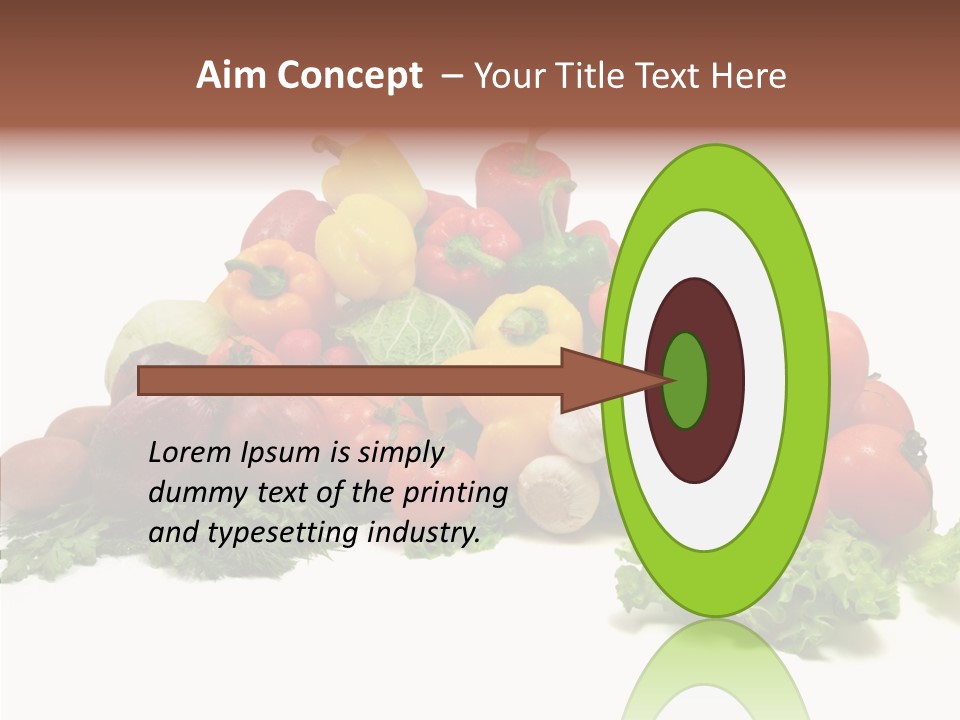 Aim Concept – Your Title Text Here

Lorem Ipsum is simply dummy text of the printing and typesetting industry.